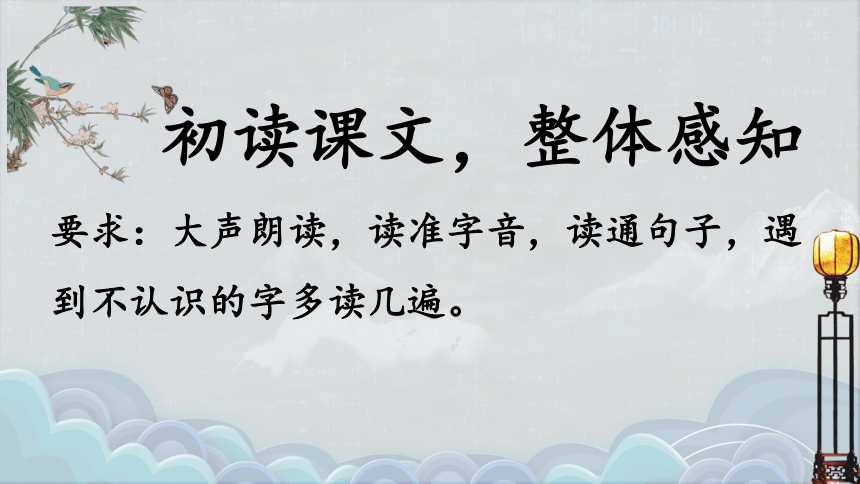 初读课文，整体感知

要求：大声朗读，读准字音，读通句子，遇到不认识的字多读几遍。